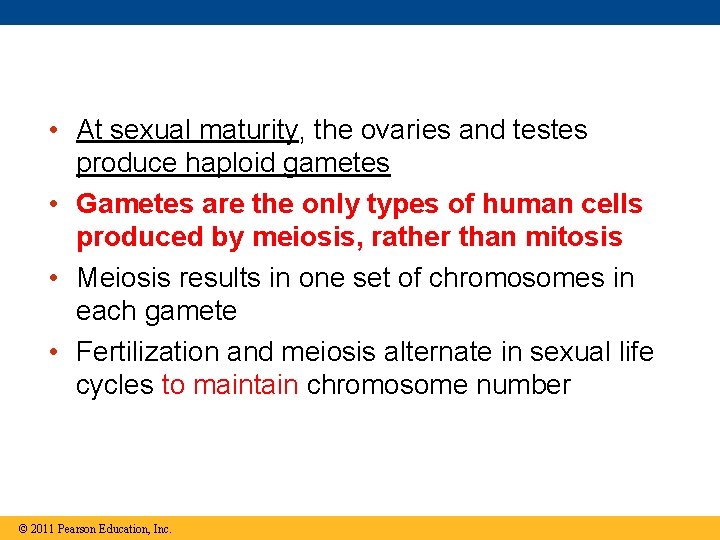 • At sexual maturity, the ovaries and testes produce haploid gametes

• Gametes are the only types of human cells produced by meiosis, rather than mitosis

• Meiosis results in one set of chromosomes in each gamete

• Fertilization and meiosis alternate in sexual life cycles to maintain chromosome number

© 2011 Pearson Education, Inc.